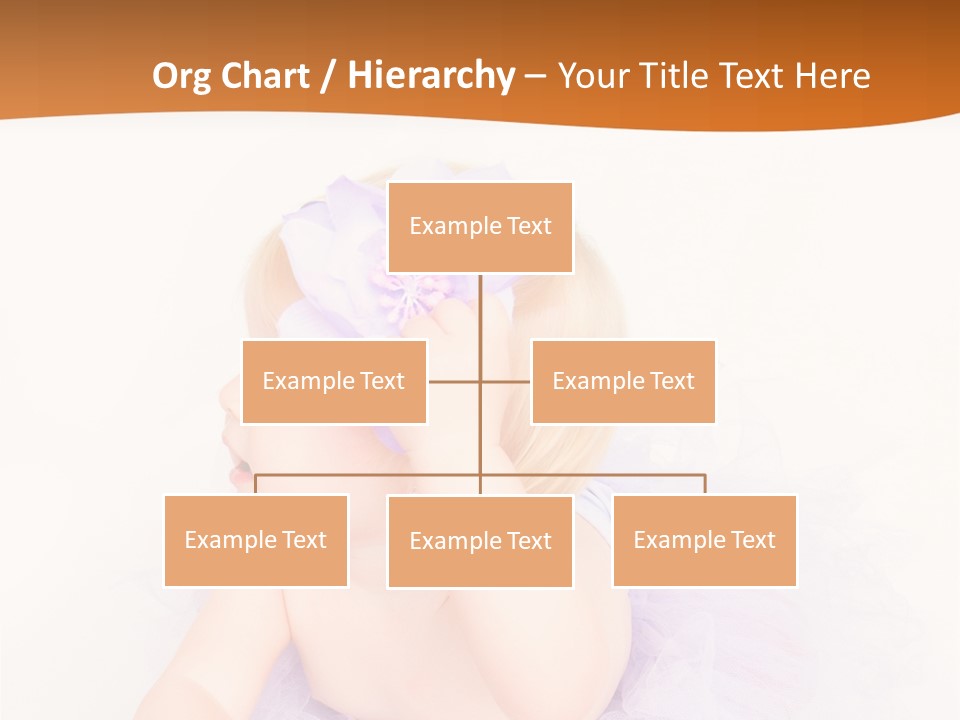 Org Chart / Hierarchy – Your Title Text Here

Example Text

Example Text

Example Text

Example Text

Example Text

Example Text